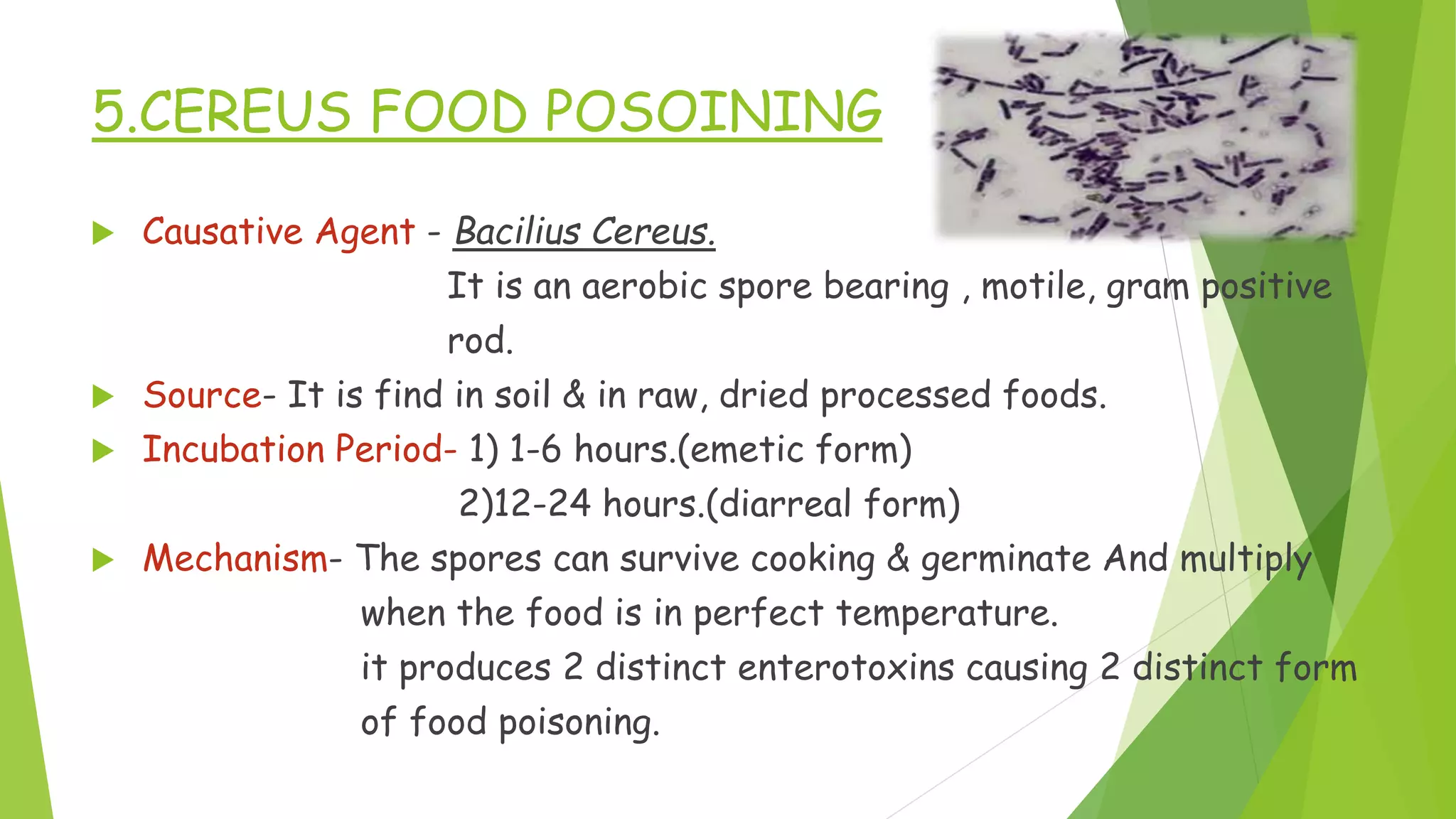 5.CEREUS FOOD POSOINING

Causative Agent - Bacilius Cereus.
It is an aerobic spore bearing , motile, gram positive rod.

Source- It is find in soil & in raw, dried processed foods.

Incubation Period- 1) 1-6 hours.(emetic form)
2)12-24 hours.(diarreal form)

Mechanism- The spores can survive cooking & germinate And multiply when the food is in perfect temperature.
it produces 2 distinct enterotoxins causing 2 distinct form of food poisoning.